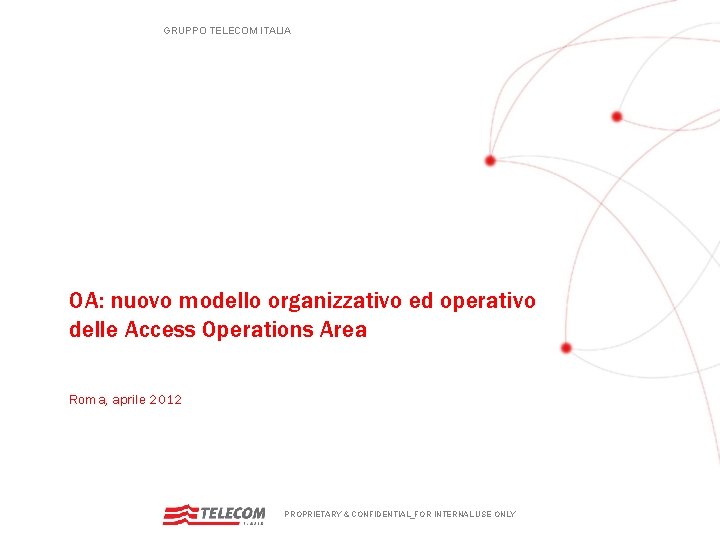 GRUPPO TELECOM ITALIA

OA: nuovo modello organizzativo ed operativo delle Access Operations Area

Roma, aprile 2012

TELECOM ITALIA

PROPRIETARY & CONFIDENTIAL_FOR INTERNAL USE ONLY